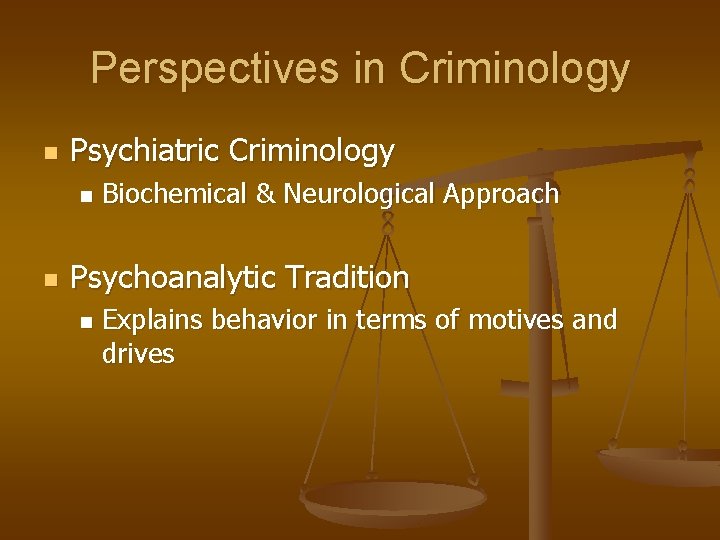 Perspectives in Criminology

Psychiatric Criminology

Biochemical & Neurological Approach

Psychoanalytic Tradition

Explains behavior in terms of motives and drives